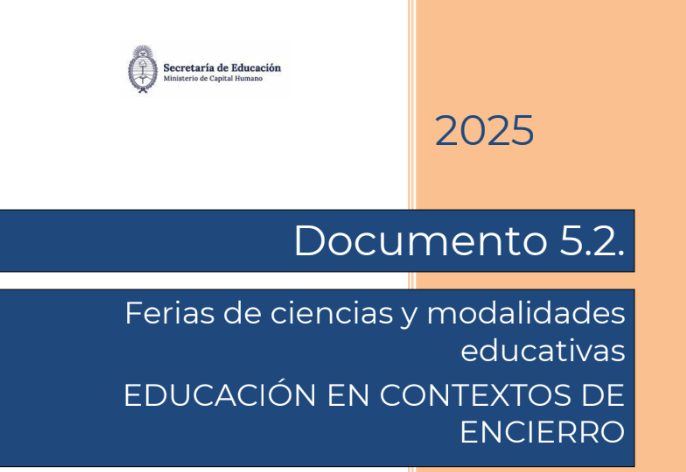 Secretaría de Educación
Ministerio de Capital Humano

2025

Documento 5.2.

Ferias de ciencias y modalidades educativas

EDUCACIÓN EN CONTEXTOS DE ENCIERRO